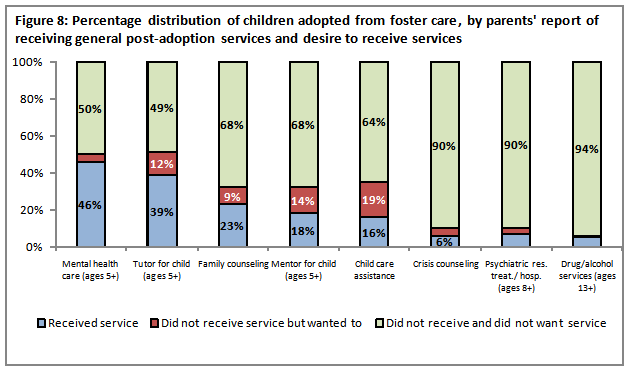 Figure 8: Percentage distribution of children adopted from foster care, by parents' report of receiving general post-adoption services and desire to receive services

100%
80%
60%
40%
20%
0%

50%
46%
49%
12%
39%
68%
9%
23%
68%
14%
18%
64%
19%
16%
90%
6%
90%
94%

Mental health care (ages 5+)
Tutor for child (ages 5+)
Family counseling
Mentor for child (ages 5+)
Child care assistance
Crisis counseling
Psychiatric res. treat./ hosp. (ages 8+)
Drug/alcohol services (ages 13+)

Received service
Did not receive service but wanted to
Did not receive and did not want service